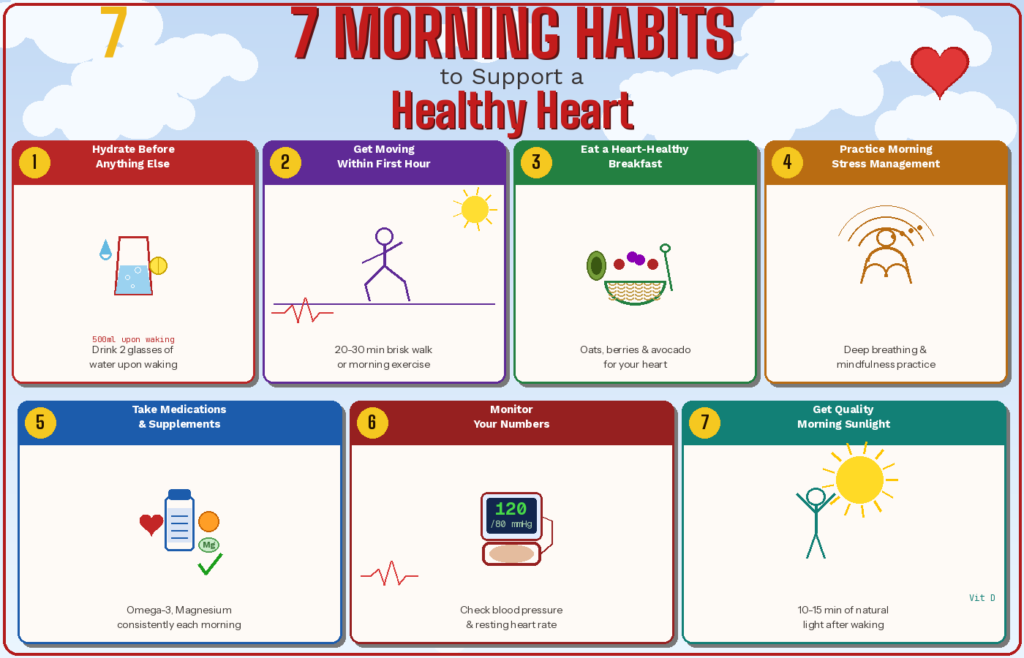 7

7 MORNING HABITS
to Support a
Healthy Heart

1
Hydrate Before Anything Else

500ml upon waking
Drink 2 glasses of water upon waking

2
Get Moving Within First Hour

20-30 min brisk walk or morning exercise

3
Eat a Heart-Healthy Breakfast

Oats, berries & avocado for your heart

4
Practice Morning Stress Management

Deep breathing & mindfulness practice

5
Take Medications & Supplements

Mg

Omega-3, Magnesium consistently each morning

6
Monitor Your Numbers

120
/80 mmHg

Check blood pressure & resting heart rate

7
Get Quality Morning Sunlight

Vit D

10-15 min of natural light after waking